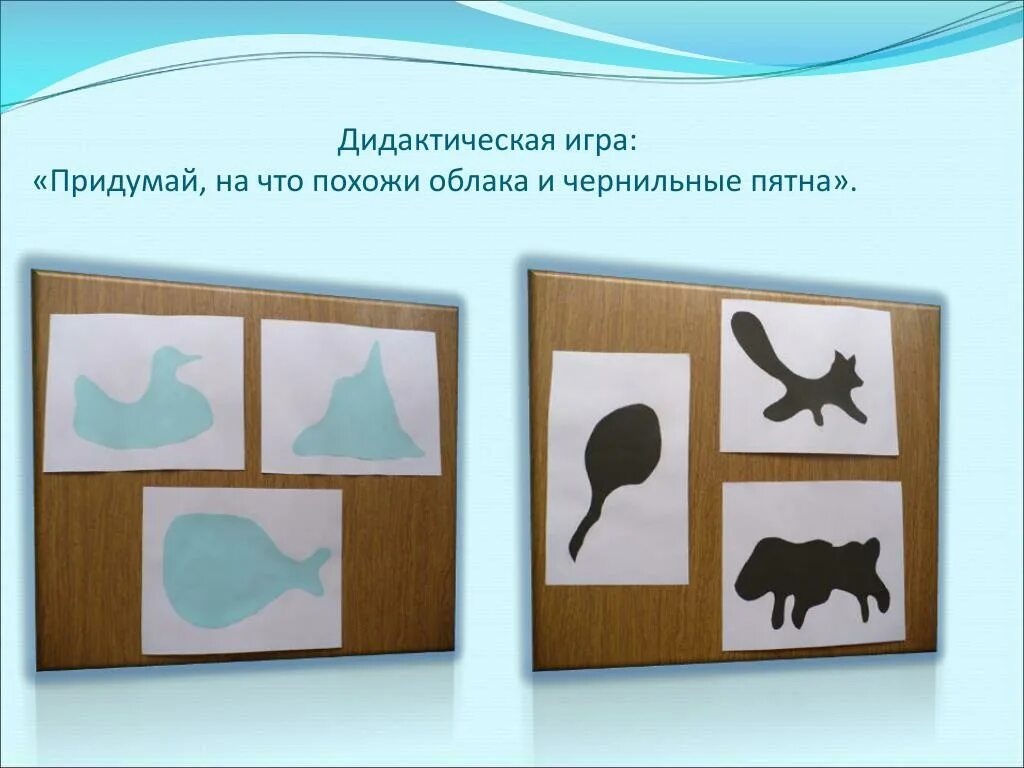 Дидактическая игра:
«Придумай, на что похожи облака и чернильные пятна».